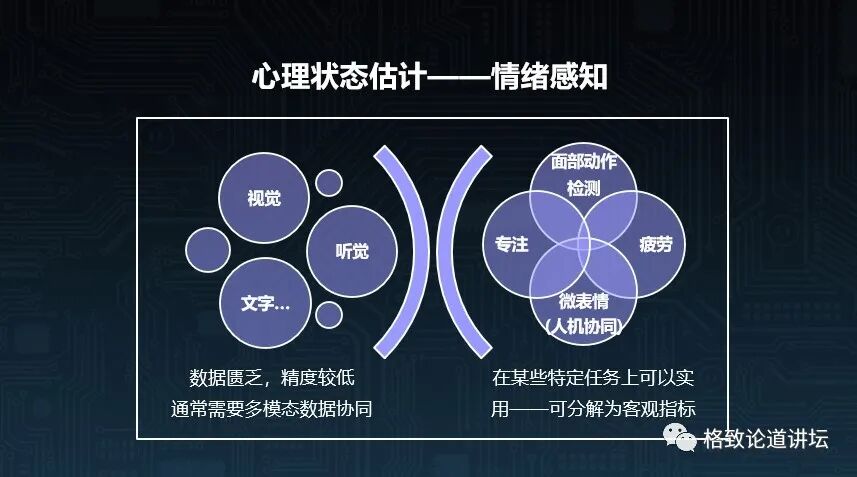 心理状态估计——情绪感知

视觉

听觉

文字…

面部动作检测

专注

疲劳

微表情（人机协同）

数据匮乏，精度较低
通常需要多模态数据协同

在某些特定任务上可以实用——可分解为客观指标

格致论道讲坛